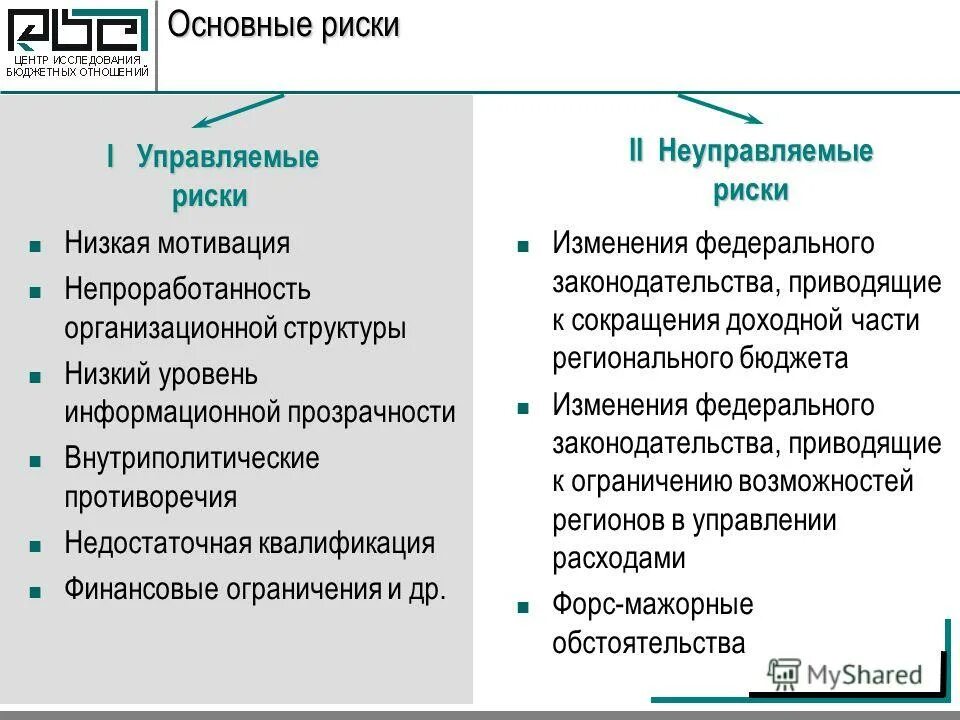 ЦЕНТР ИССЛЕДОВАНИЯ БЮДЖЕТНЫХ ОТНОШЕНИЙ

Основные риски

I Управляемые риски

- Низкая мотивация
- Непроработанность организационной структуры
- Низкий уровень информационной прозрачности
- Внутриполитические противоречия
- Недостаточная квалификация
- Финансовые ограничения и др.

II Неуправляемые риски

- Изменения федерального законодательства, приводящие к сокращения доходной части регионального бюджета
- Изменения федерального законодательства, приводящие к ограничению возможностей регионов в управлении расходами
- Форс-мажорные обстоятельства

MyShared